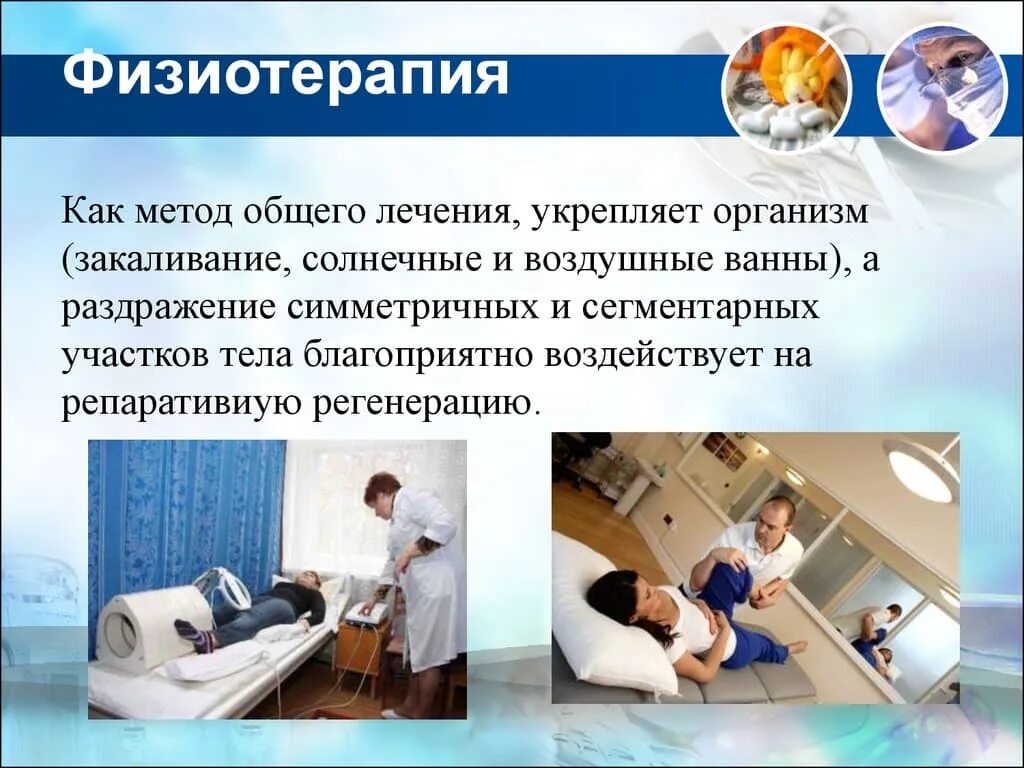 Физиотерапия

Как метод общего лечения, укрепляет организм (закаливание, солнечные и воздушные ванны), а раздражение симметричных и сегментарных участков тела благоприятно воздействует на репаративиую регенерацию.